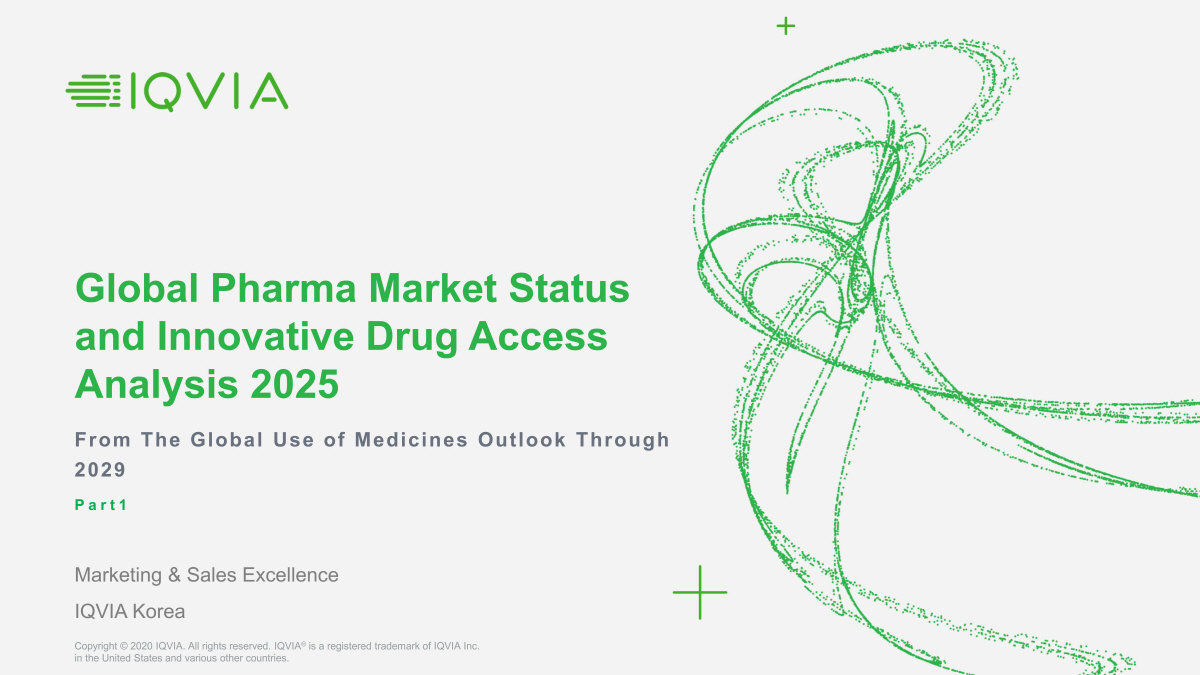 IQVIA

Global Pharma Market Status and Innovative Drug Access Analysis 2025

From The Global Use of Medicines Outlook Through 2029

Part1

Marketing & Sales Excellence

IQVIA Korea

Copyright © 2020 IQVIA. All rights reserved. IQVIA® is a registered trademark of IQVIA Inc. in the United States and various other countries.